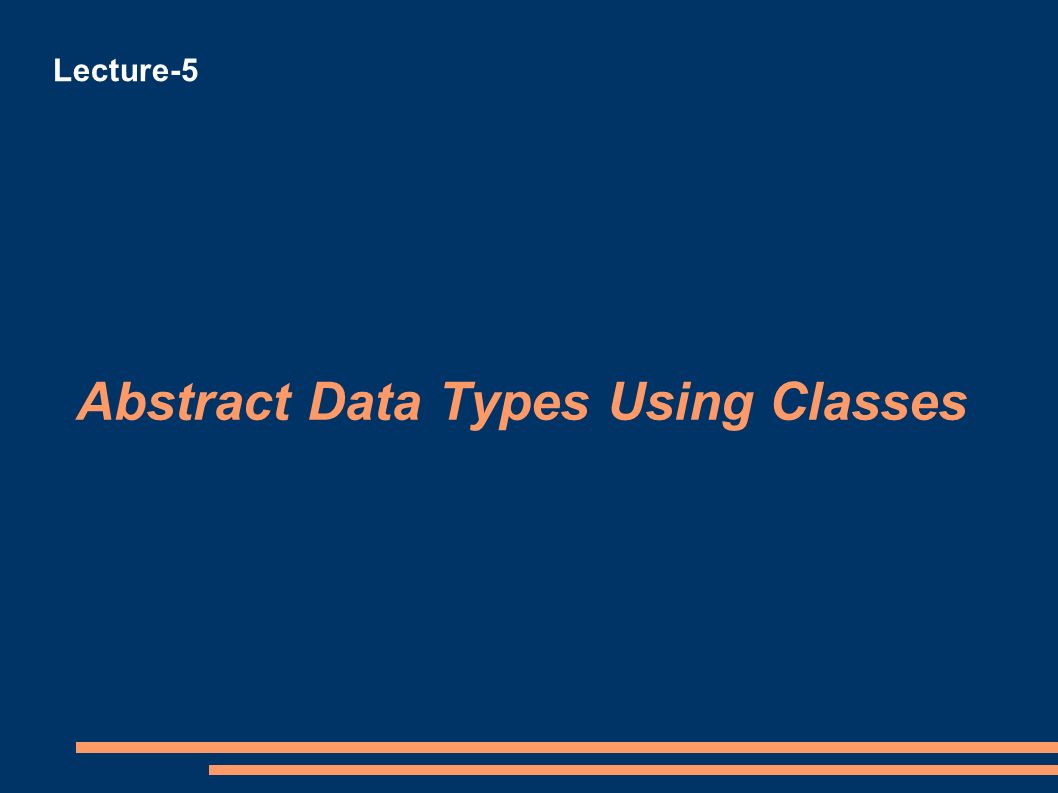 Lecture-5

Abstract Data Types Using Classes